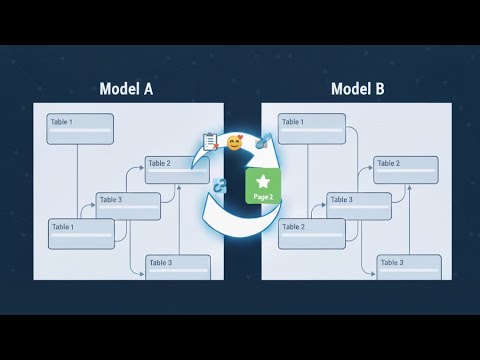 Model A

Table 1

Table 2

Table 3

Table 1

Table 3

Page 2

Model B

Table 1

Table 2

Table 3

Table 2

Table 3